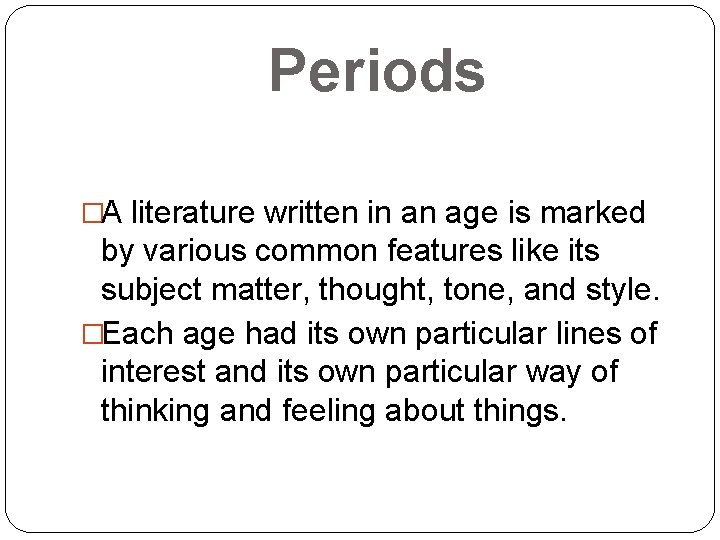 Periods

□A literature written in an age is marked by various common features like its subject matter, thought, tone, and style.

□Each age had its own particular lines of interest and its own particular way of thinking and feeling about things.